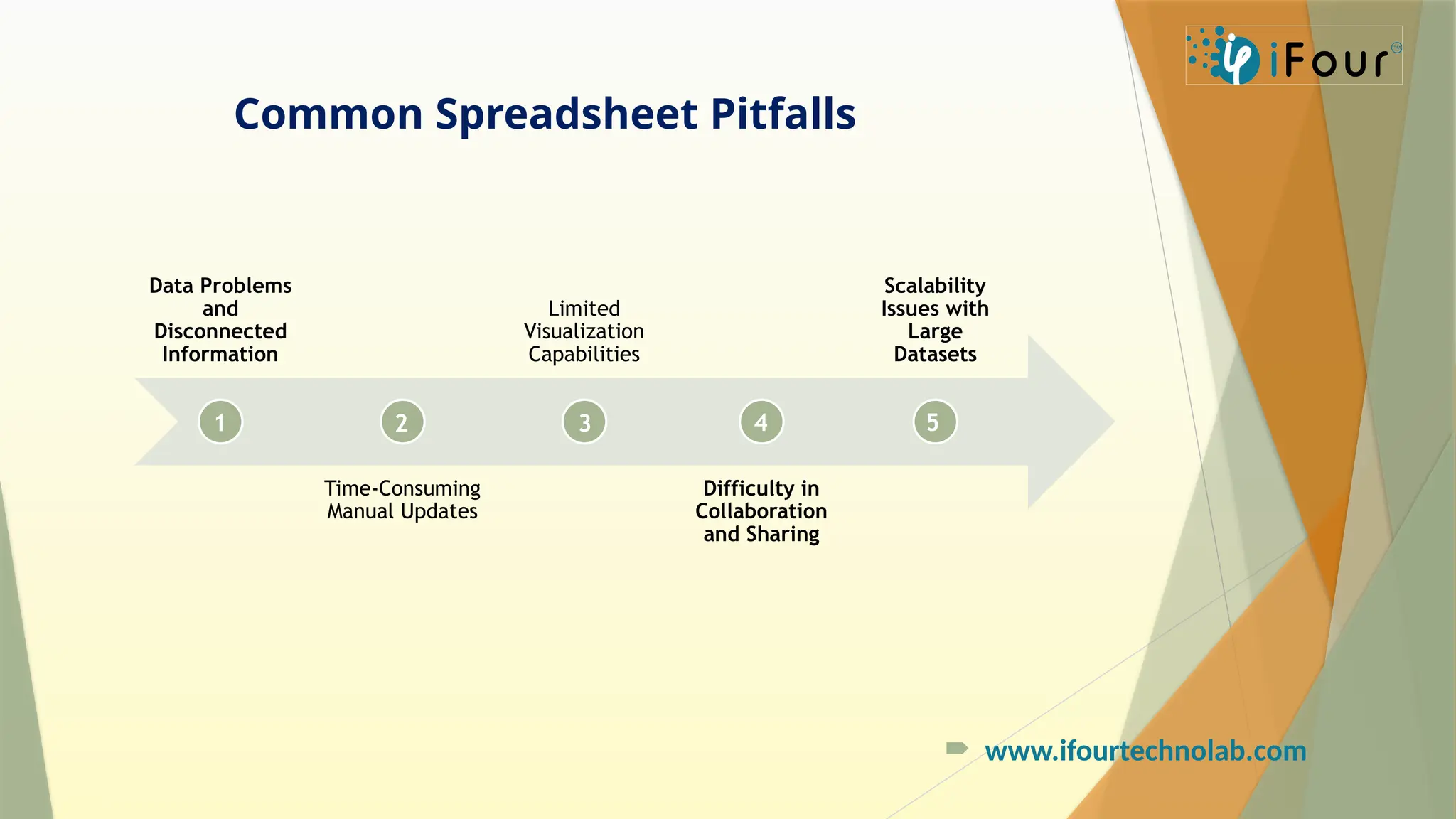 iFour

Common Spreadsheet Pitfalls

Data Problems and Disconnected Information

Limited Visualization Capabilities

Scalability Issues with Large Datasets

1

2

3

4

5

Time-Consuming Manual Updates

Difficulty in Collaboration and Sharing

www.ifourtechnolab.com